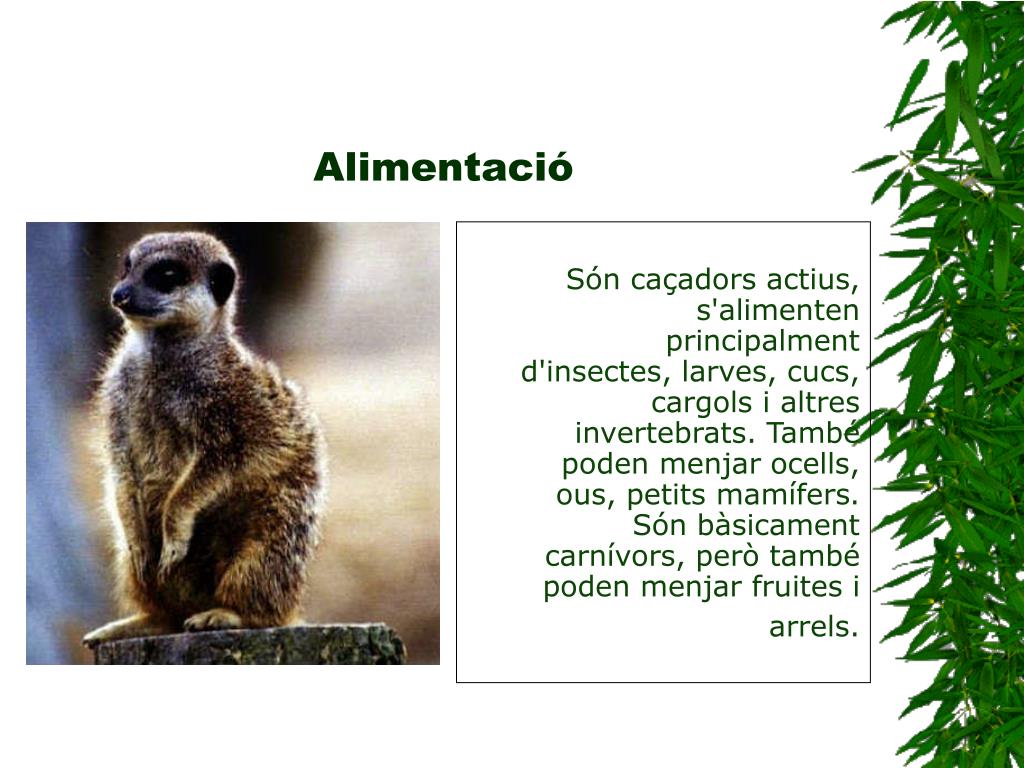 Alimentació

Són caçadors actius, s'alimenten principalment d'insectes, larves, cucs, cargols i altres invertebrats. També poden menjar ocells, ous, petits mamífers. Són bàsicament carnívors, però també poden menjar fruites i arrels.